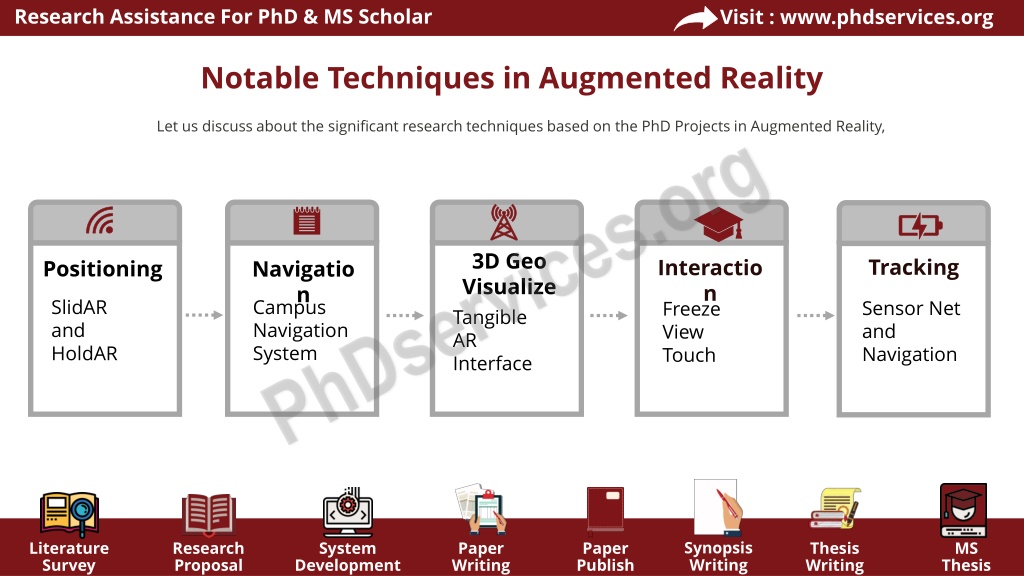 Research Assistance For PhD & MS Scholar

Visit : www.phdservices.org

Notable Techniques in Augmented Reality

Let us discuss about the significant research techniques based on the PhD Projects in Augmented Reality,

Positioning
SlidAR and HoldAR

Navigation
Campus Navigation System

3D Geo Visualize
Tangible AR Interface

Interaction
Freeze View Touch

Tracking
Sensor Net and Navigation

PhDservices.org

Literature Survey

Research Proposal

System Development

Paper Writing

Paper Publish

Synopsis Writing

Thesis Writing

MS Thesis